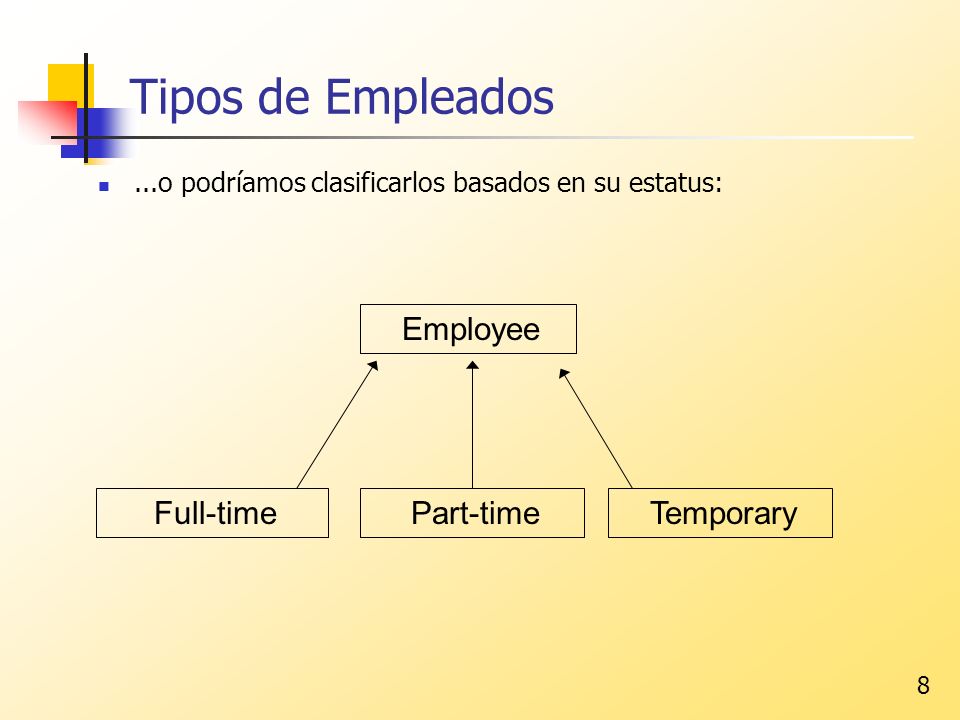 Tipos de Empleados

...o podríamos clasificarlos basados en su estatus:

Employee

Full-time

Part-time

Temporary

8